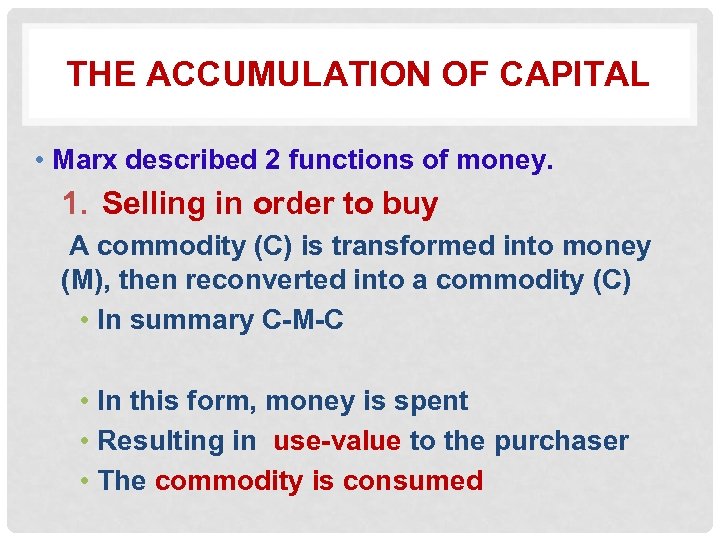 THE ACCUMULATION OF CAPITAL

• Marx described 2 functions of money.

1. Selling in order to buy

A commodity (C) is transformed into money (M), then reconverted into a commodity (C)

• In summary C-M-C

• In this form, money is spent
• Resulting in use-value to the purchaser
• The commodity is consumed